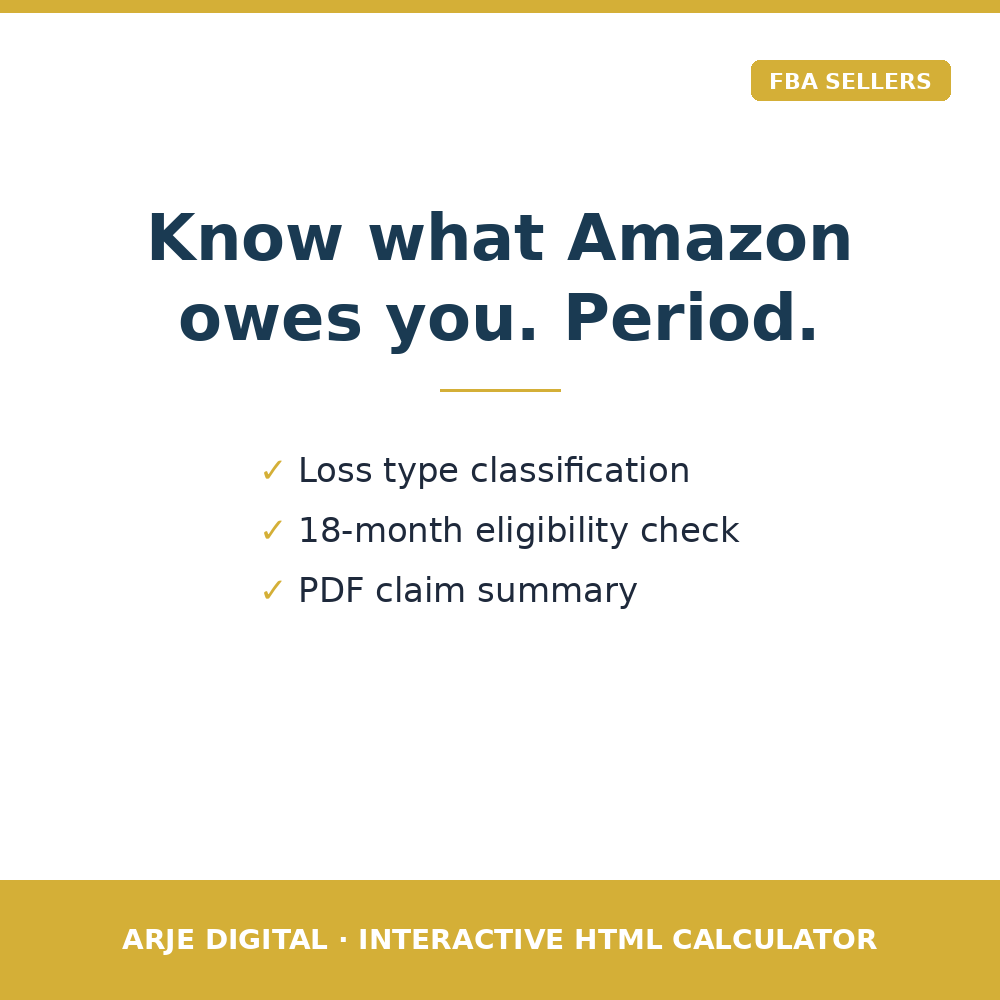 FBA SELLERS

Know what Amazon owes you. Period.

✓ Loss type classification
✓ 18-month eligibility check
✓ PDF claim summary

ARJE DIGITAL · INTERACTIVE HTML CALCULATOR